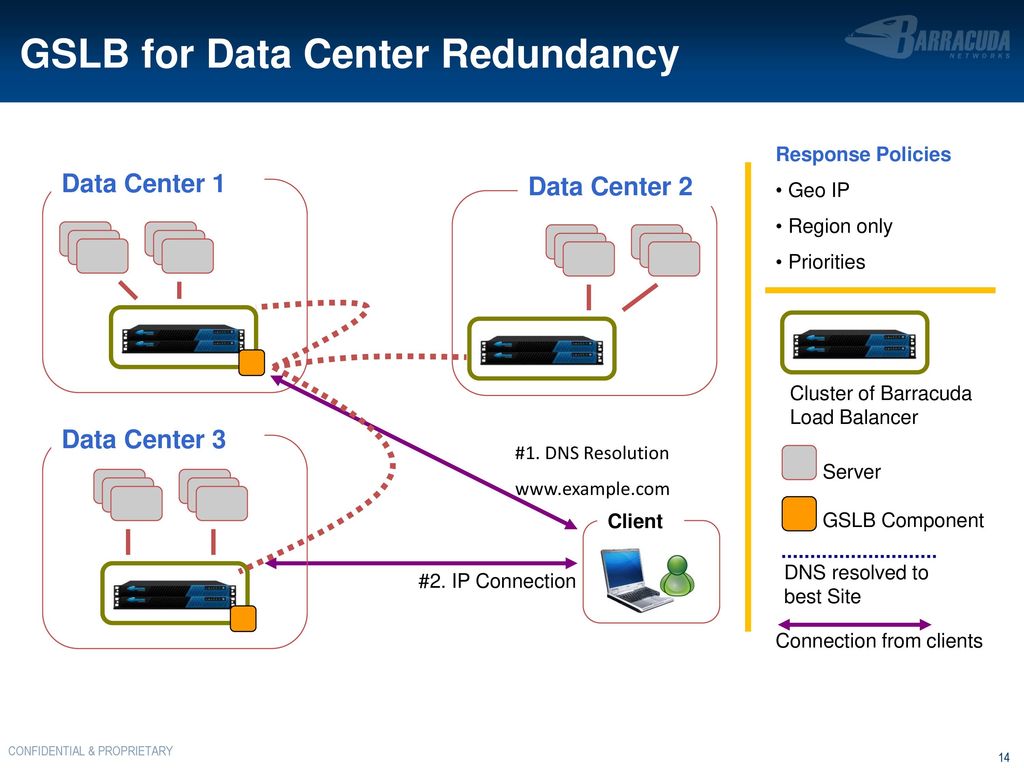 GSLB for Data Center Redundancy

BARRACUDA NETWORKS

Data Center 1

Data Center 2

Data Center 3

#1. DNS Resolution

www.example.com

Client

#2. IP Connection

Response Policies

• Geo IP

• Region only

• Priorities

Cluster of Barracuda Load Balancer

Server

GSLB Component

DNS resolved to best Site

Connection from clients

CONFIDENTIAL & PROPRIETARY

14